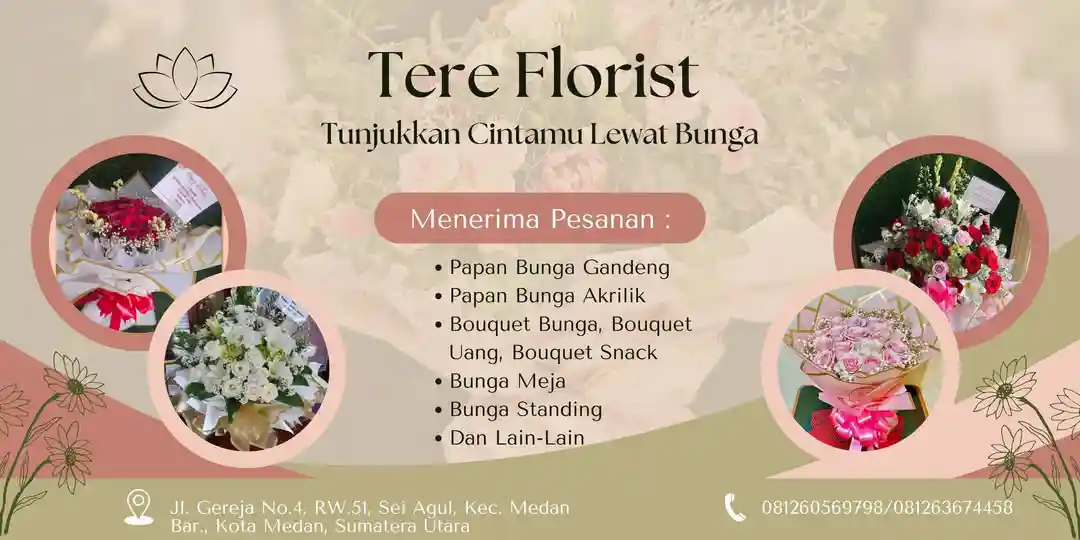 Tere Florist

Tunjukkan Cintamu Lewat Bunga

Menerima Pesanan :

• Papan Bunga Gandeng
• Papan Bunga Akrilik
• Bouquet Bunga, Bouquet Uang, Bouquet Snack
• Bunga Meja
• Bunga Standing
• Dan Lain-Lain

Jl. Gereja No.4, RW.51, Sei Agul, Kec. Medan Bar., Kota Medan, Sumatera Utara

081260569798/081263674458